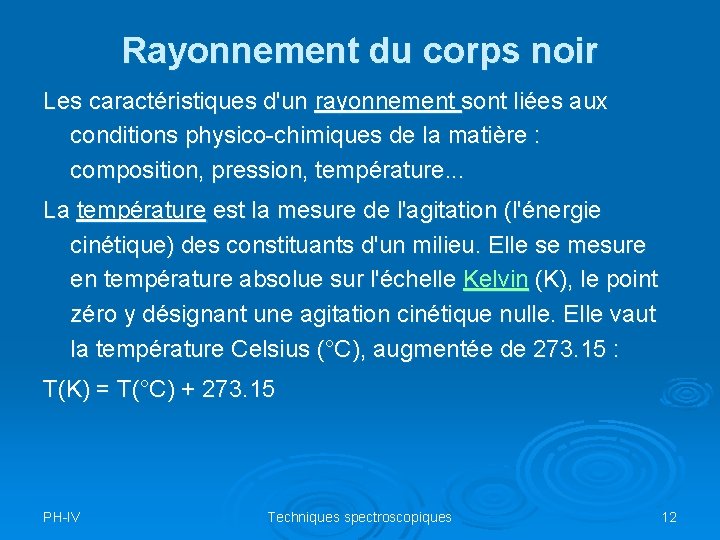 Rayonnement du corps noir

Les caractéristiques d'un rayonnement sont liées aux conditions physico-chimiques de la matière : composition, pression, température...

La température est la mesure de l'agitation (l'énergie cinétique) des constituants d'un milieu. Elle se mesure en température absolue sur l'échelle Kelvin (K), le point zéro y désignant une agitation cinétique nulle. Elle vaut la température Celsius (°C), augmentée de 273.15 :

T(K) = T(°C) + 273.15

PH-IV

Techniques spectroscopiques

12